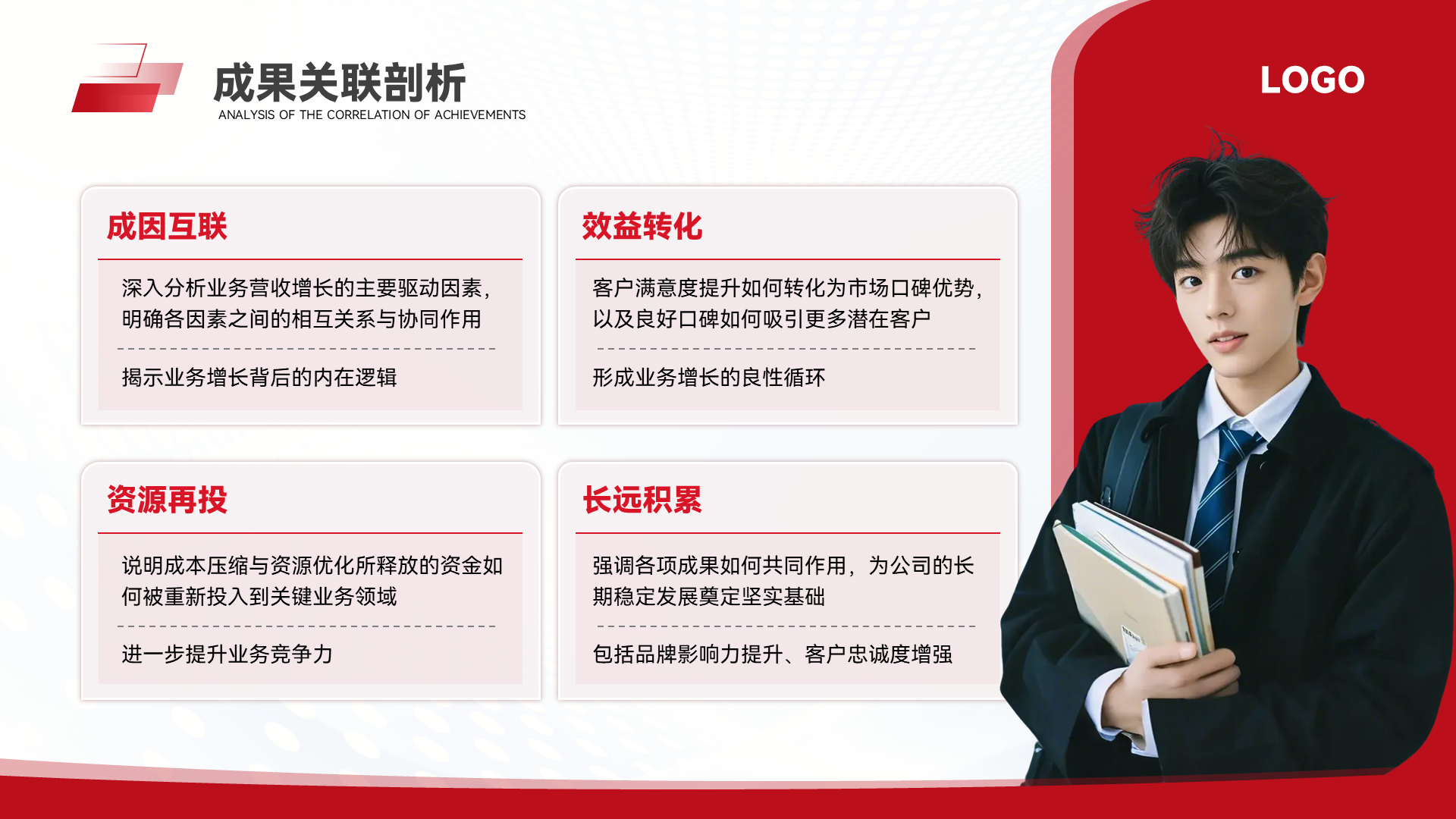 成果关联剖析
ANALYSIS OF THE CORRELATION OF ACHIEVEMENTS

LOGO

成因互联

深入分析业务营收增长的主要驱动因素，明确各因素之间的相互关系与协同作用

揭示业务增长背后的内在逻辑

效益转化

客户满意度提升如何转化为市场口碑优势，以及良好口碑如何吸引更多潜在客户

形成业务增长的良性循环

资源再投

说明成本压缩与资源优化所释放的资金如何被重新投入到关键业务领域

进一步提升业务竞争力

长远积累

强调各项成果如何共同作用，为公司的长期稳定发展奠定坚实基础

包括品牌影响力提升、客户忠诚度增强